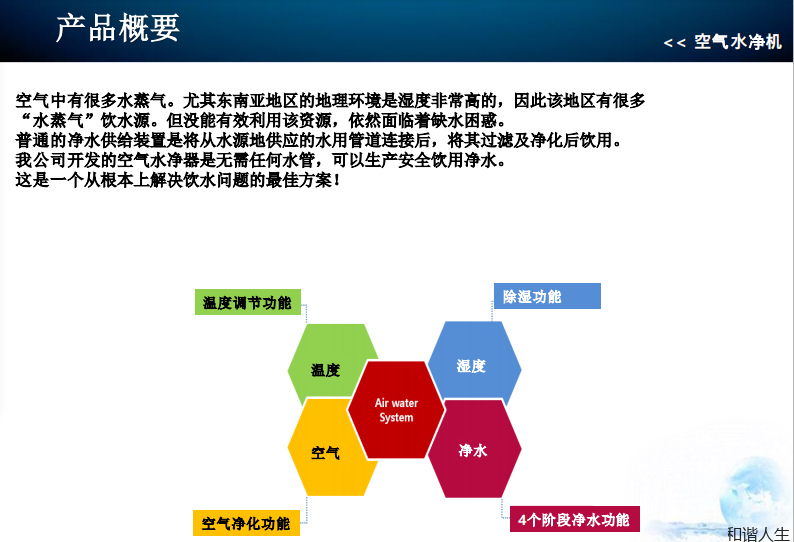 产品概要

<< 空气水净机

空气中有很多水蒸气。尤其东南亚地区的地理环境是湿度非常高的，因此该地区有很多“水蒸气”饮水源。但没能有效利用该资源，依然面临着缺水困惑。
普通的净水供给装置是将从水源地供应的水用管道连接后，将其过滤及净化后饮用。
我公司开发的空气水净器是无需任何水管，可以生产安全饮用净水。
这是一个从根本上解决饮水问题的最佳方案！

温度调节功能

除湿功能

温度

湿度

Air water System

空气

净水

空气净化功能

4个阶段净水功能

和谐人生